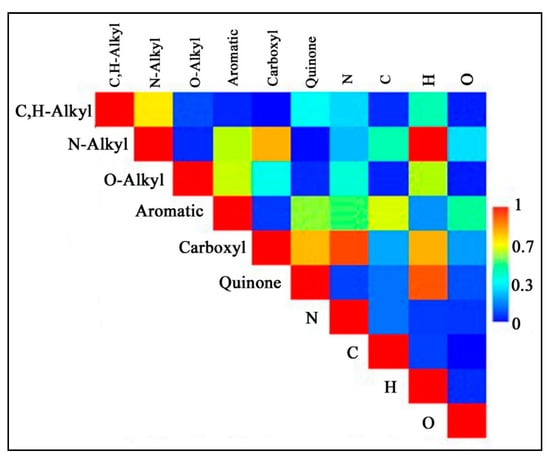 C,H-Alkyl
N-Alkyl
O-Alkyl
Aromatic
Carboxyl
Quinone
N
C
H
O

C,H-Alkyl
N-Alkyl
O-Alkyl
Aromatic
Carboxyl
Quinone
N
C
H
O

1
0.7
0.3
0